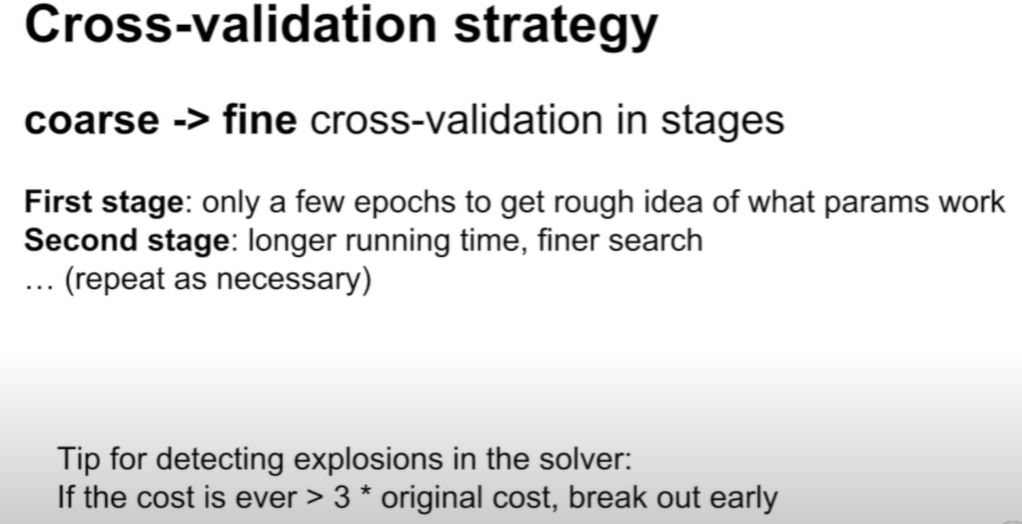 Cross-validation strategy

coarse -> fine cross-validation in stages

First stage: only a few epochs to get rough idea of what params work
Second stage: longer running time, finer search
… (repeat as necessary)

Tip for detecting explosions in the solver:
If the cost is ever > 3 * original cost, break out early